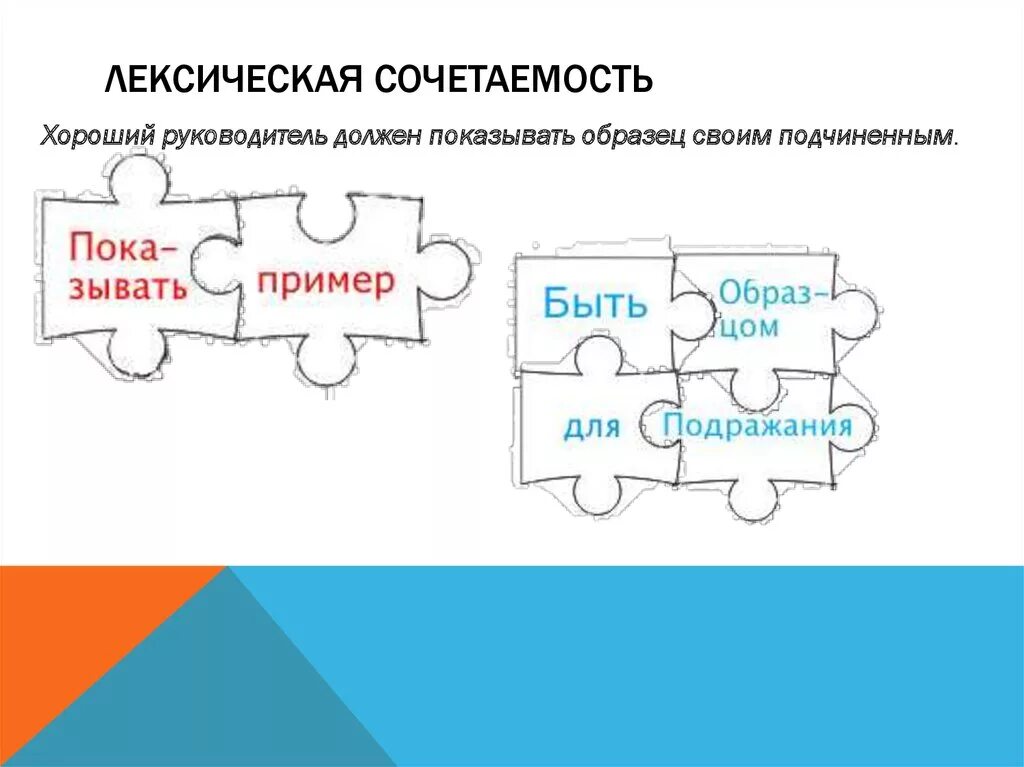 ЛЕКСИЧЕСКАЯ СОЧЕТАЕМОСТЬ

Хороший руководитель должен показывать образец своим подчиненным.

Показывать

пример

Быть

Образцом

для

Подражания